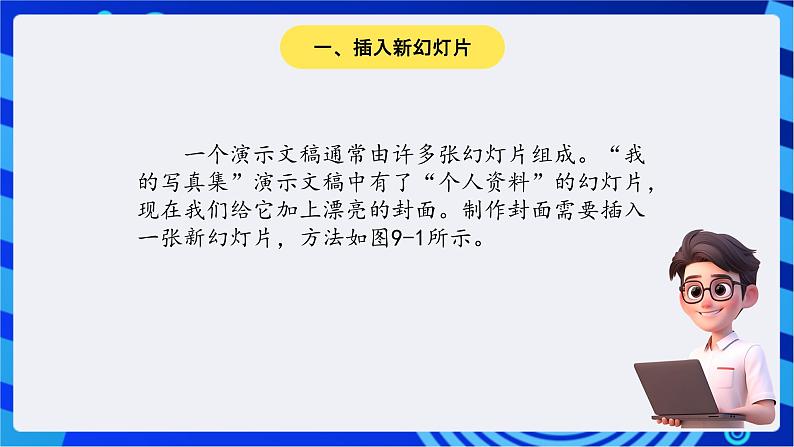 一、插入新幻灯片

一个演示文稿通常由许多张幻灯片组成。“我的写真集”演示文稿中有了“个人资料”的幻灯片，现在我们给它加上漂亮的封面。制作封面需要插入一张新幻灯片，方法如图9-1所示。